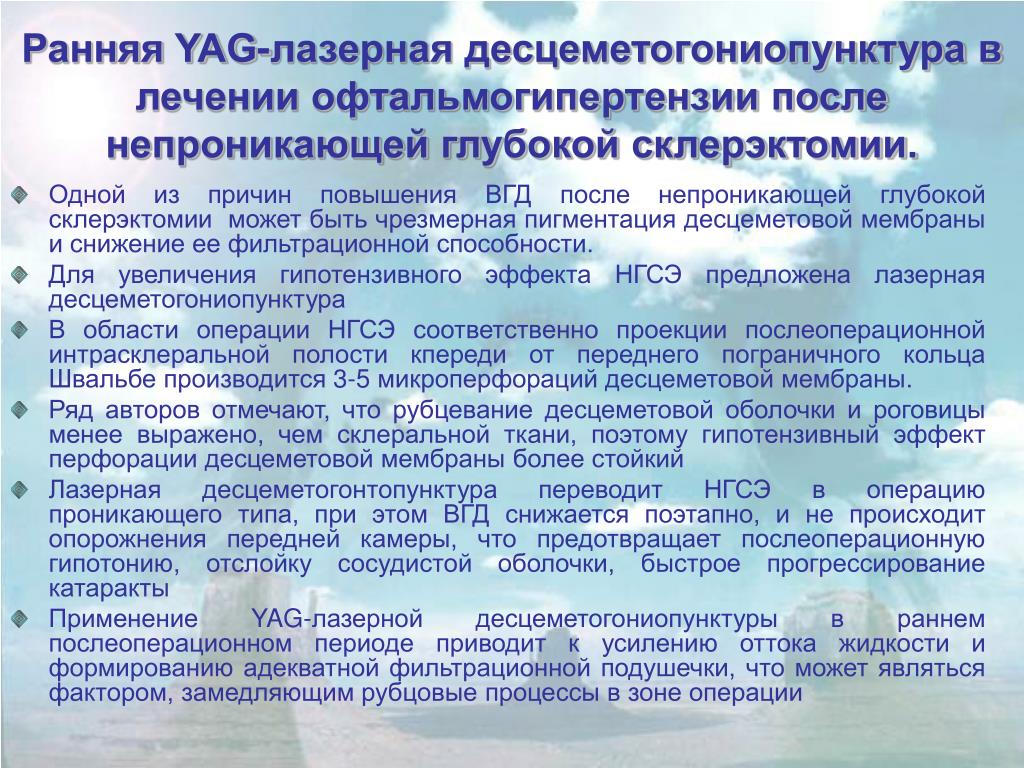 Ранняя YAG-лазерная десцеметогониопунктура в лечении офтальмогипертензии после непроникающей глубокой склерэктомии.

Одной из причин повышения ВГД после непроникающей глубокой склерэктомии может быть чрезмерная пигментация десцеметовой мембраны и снижение ее фильтрационной способности.

Для увеличения гипотензивного эффекта НГСЭ предложена лазерная десцеметогониопунктура

В области операции НГСЭ соответственно проекции послеоперационной интрасклеральной полости кпереди от переднего пограничного кольца Швальбе производится 3-5 микроперфораций десцеметовой мембраны.

Ряд авторов отмечают, что рубцевание десцеметовой оболочки и роговицы менее выражено, чем склеральной ткани, поэтому гипотензивный эффект перфорации десцеметовой мембраны более стойкий

Лазерная десцеметогонтопунктура переводит НГСЭ в операцию проникающего типа, при этом ВГД снижается поэтапно, и не происходит опорожнения передней камеры, что предотвращает послеоперационную гипотонию, отслойку сосудистой оболочки, быстрое прогрессирование катаракты

Применение YAG-лазерной десцеметогониопунктуры в раннем послеоперационном периоде приводит к усилению оттока жидкости и формированию адекватной фильтрационной подушечки, что может являться фактором, замедляющим рубцовые процессы в зоне операции